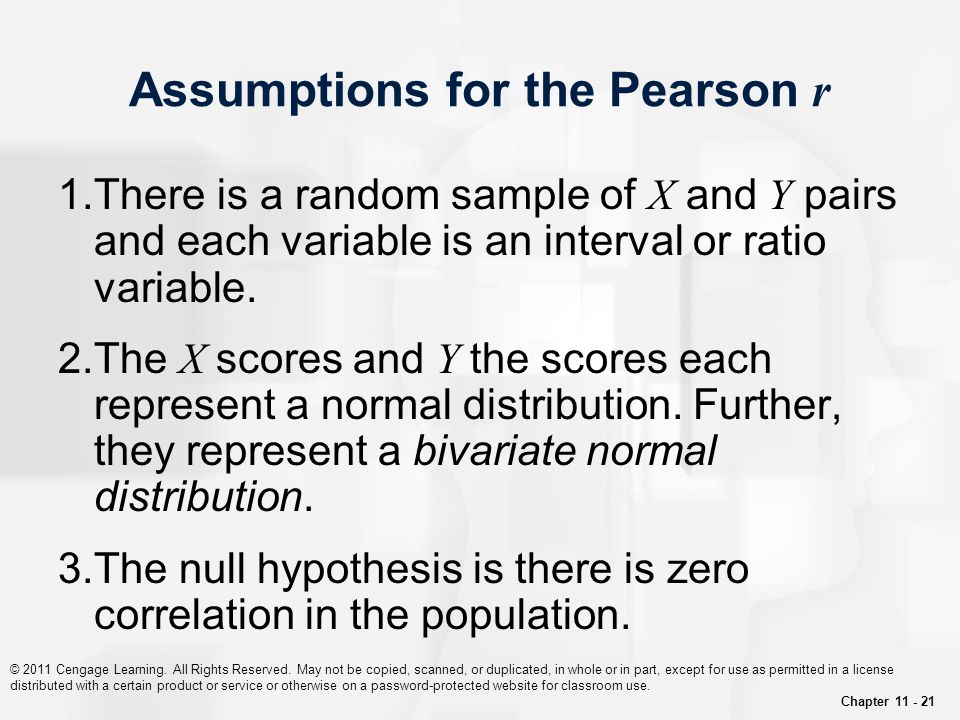 Assumptions for the Pearson $r$

1. There is a random sample of $X$ and $Y$ pairs and each variable is an interval or ratio variable.

2. The $X$ scores and $Y$ the scores each represent a normal distribution. Further, they represent a bivariate normal distribution.

3. The null hypothesis is there is zero correlation in the population.

© 2011 Cengage Learning. All Rights Reserved. May not be copied, scanned, or duplicated, in whole or in part, except for use as permitted in a license distributed with a certain product or service or otherwise on a password-protected website for classroom use.

Chapter 11 - 21